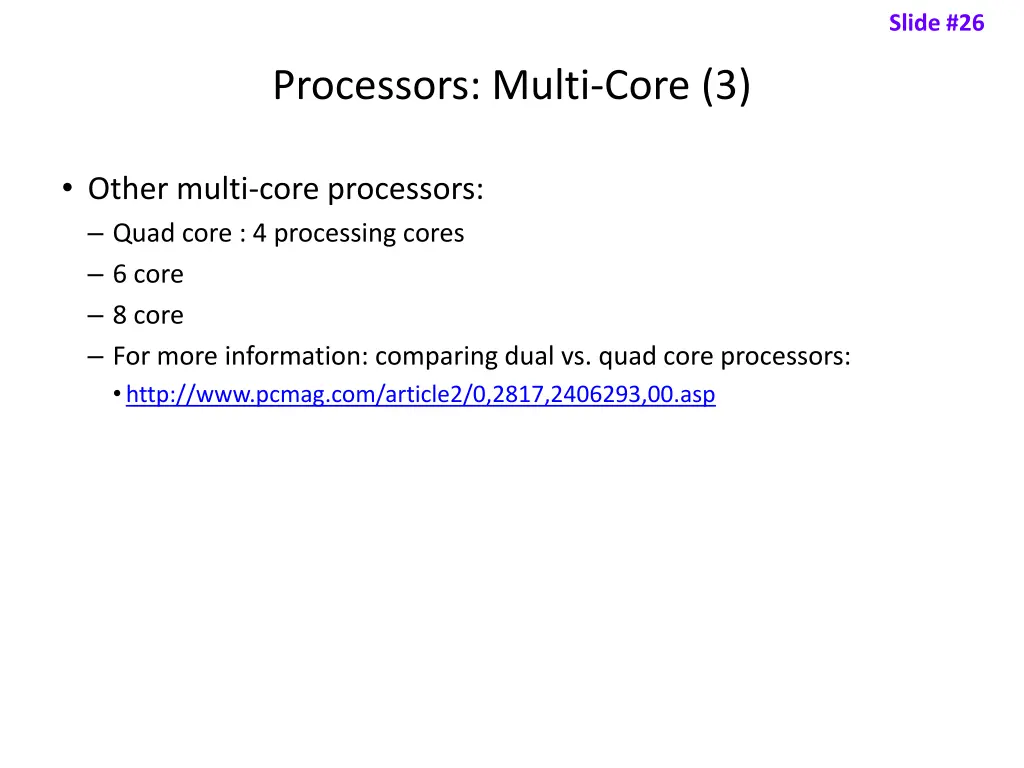 Slide #26

Processors: Multi-Core (3)

• Other multi-core processors:
– Quad core : 4 processing cores
– 6 core
– 8 core
– For more information: comparing dual vs. quad core processors:
• http://www.pcmag.com/article2/0,2817,2406293,00.asp